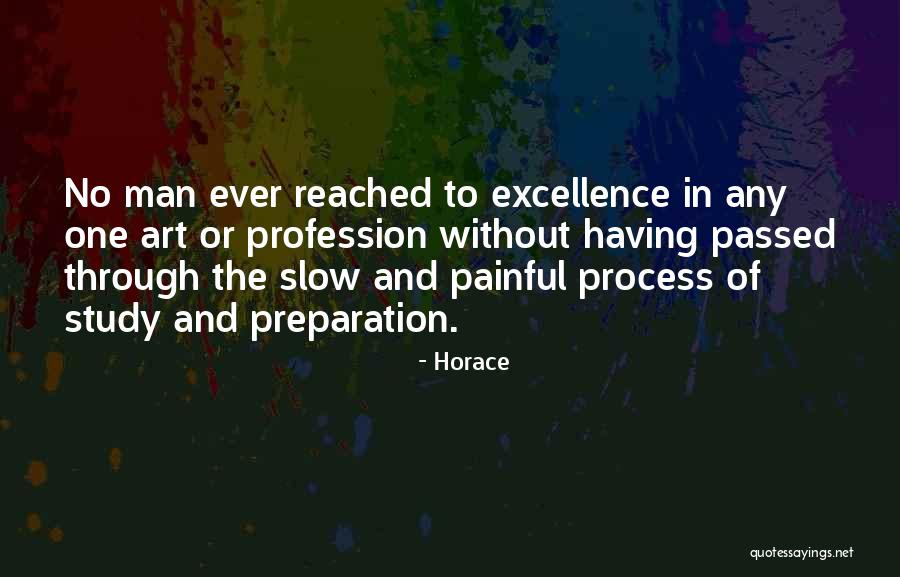 No man ever reached to excellence in any one art or profession without having passed through the slow and painful process of study and preparation.

- Horace

quotessayings.net